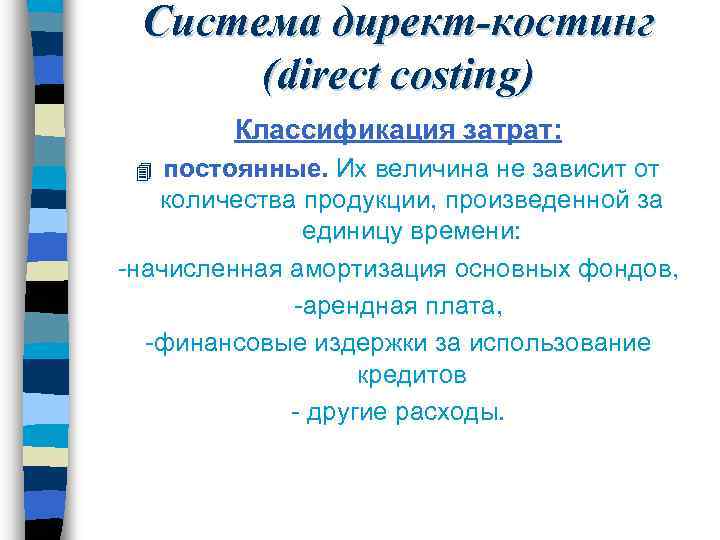 Система директ-костинг (direct costing)

Классификация затрат:

постоянные. Их величина не зависит от количества продукции, произведенной за единицу времени:

-начисленная амортизация основных фондов,

-арендная плата,

-финансовые издержки за использование кредитов

- другие расходы.